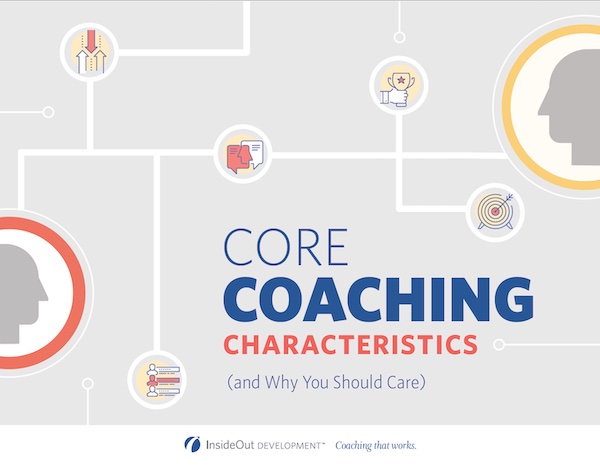 CORE
COACHING
CHARACTERISTICS
(and Why You Should Care)

InsideOut DEVELOPMENT™ Coaching that works.